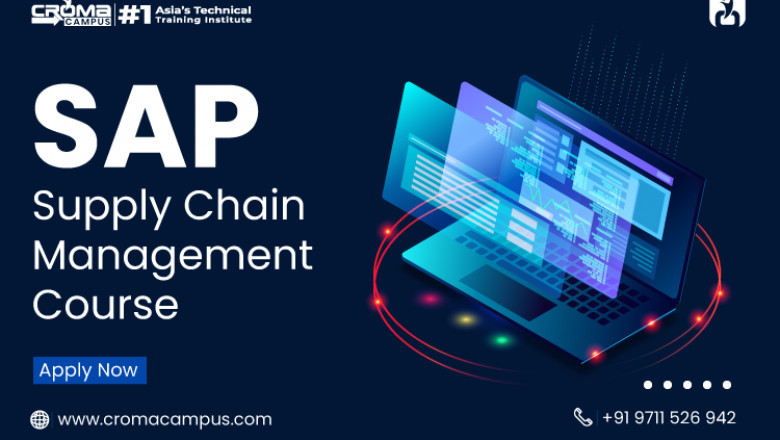 CROMA CAMPUS #1 Asia's Technical Training Institute

SAP
Supply Chain Management Course

Apply Now

www.cromacampus.com

+91 9711 526 942